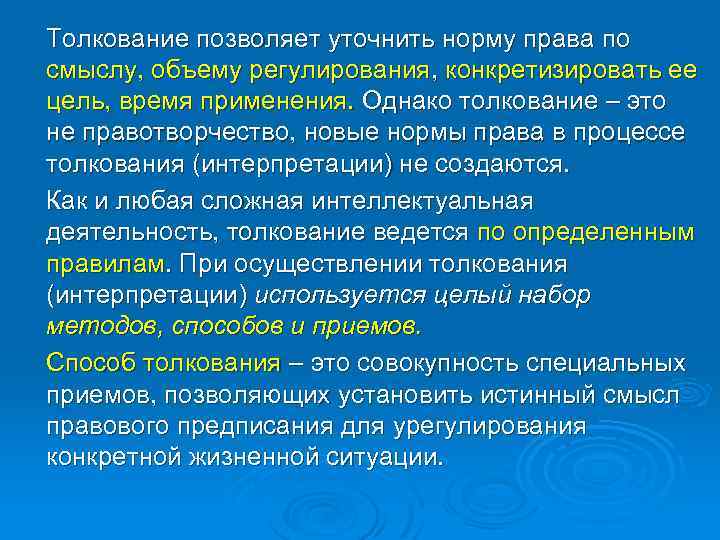 Толкование позволяет уточнить норму права по смыслу, объему регулирования, конкретизировать ее цель, время применения. Однако толкование – это не правотворчество, новые нормы права в процессе толкования (интерпретации) не создаются.

Как и любая сложная интеллектуальная деятельность, толкование ведется по определенным правилам. При осуществлении толкования (интерпретации) используется целый набор методов, способов и приемов.

Способ толкования – это совокупность специальных приемов, позволяющих установить истинный смысл правового предписания для урегулирования конкретной жизненной ситуации.